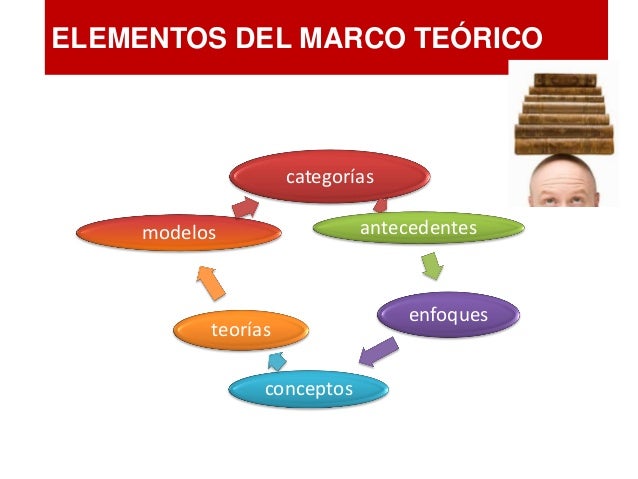 ELEMENTOS DEL MARCO TEÓRICO

categorías

antecedentes

enfoques

conceptos

teorías

modelos